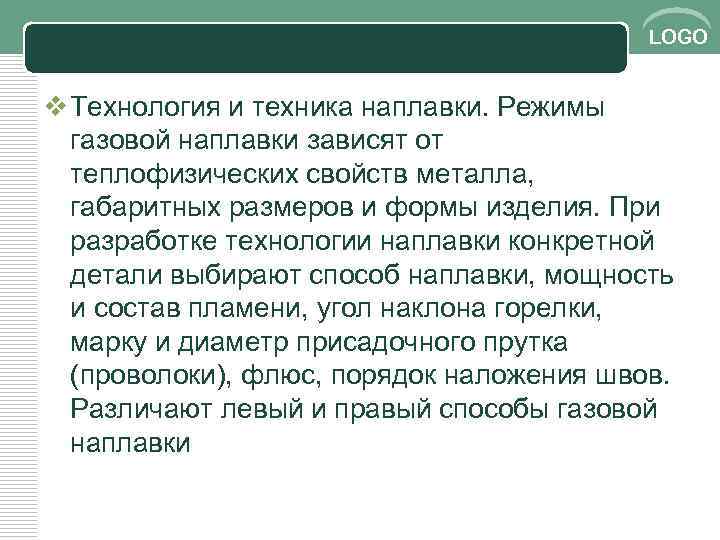 LOGO

❖ Технология и техника наплавки. Режимы газовой наплавки зависят от теплофизических свойств металла, габаритных размеров и формы изделия. При разработке технологии наплавки конкретной детали выбирают способ наплавки, мощность и состав пламени, угол наклона горелки, марку и диаметр присадочного прутка (проволоки), флюс, порядок наложения швов. Различают левый и правый способы газовой наплавки